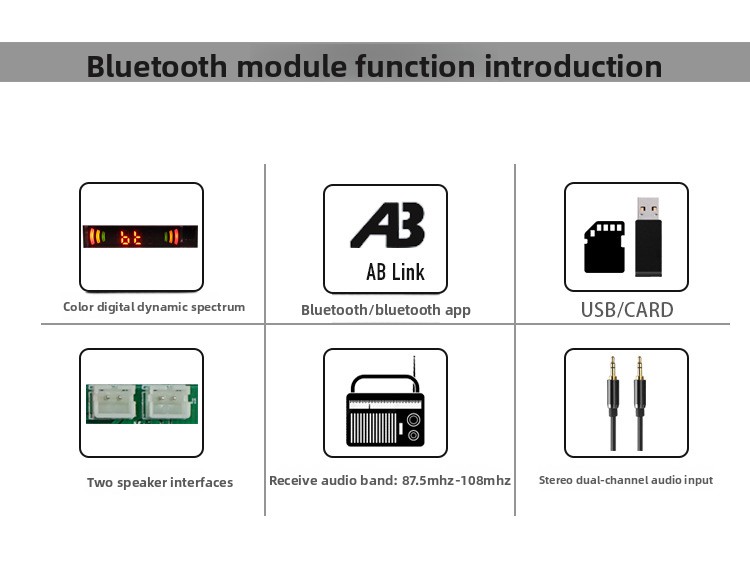 Bluetooth module function introduction

bt

Color digital dynamic spectrum

AB

AB Link

Bluetooth/bluetooth app

USB/CARD

Two speaker interfaces

Receive audio band: 87.5mhz-108mhz

Stereo dual-channel audio input